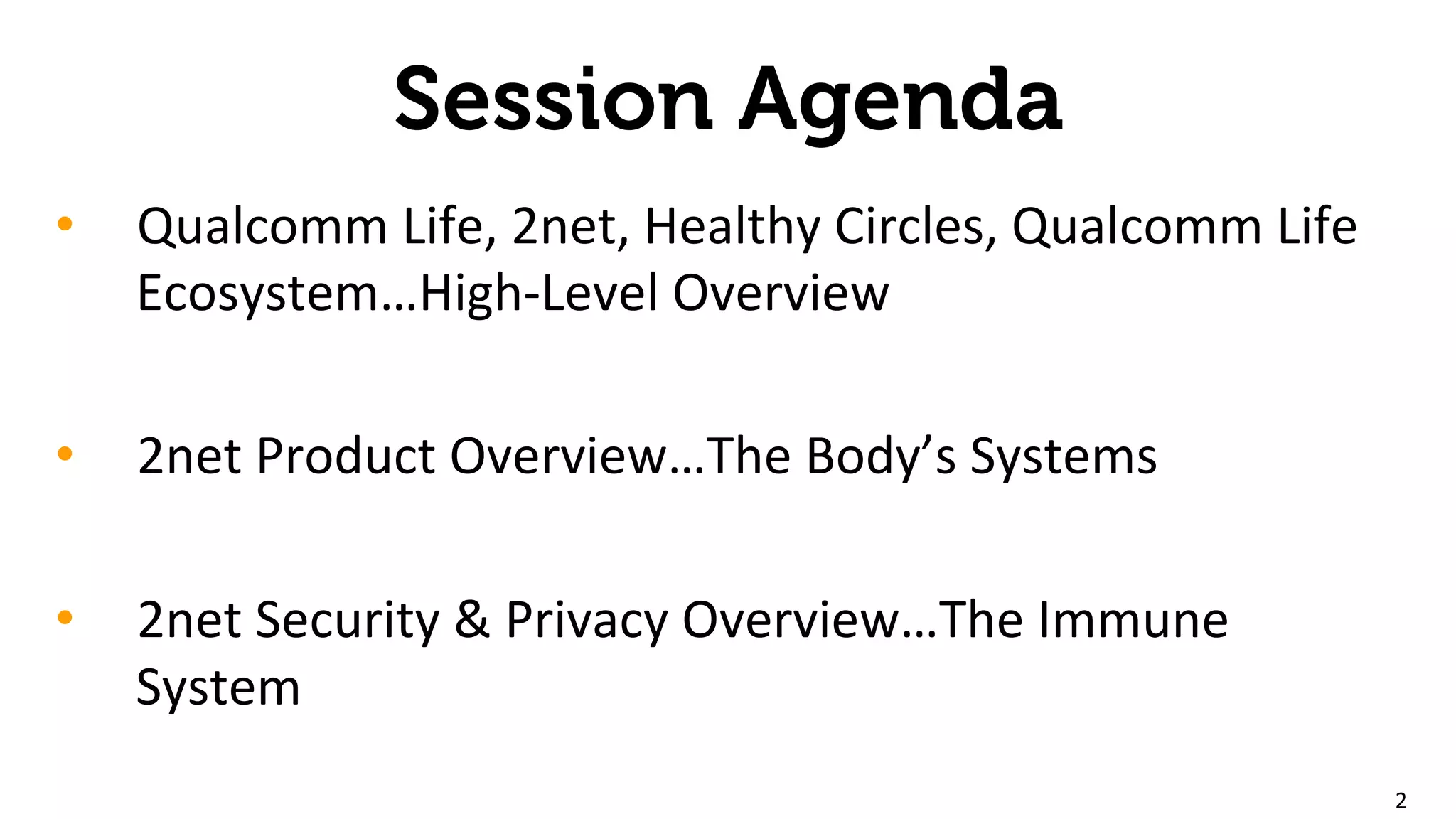 Session Agenda

• Qualcomm Life, 2net, Healthy Circles, Qualcomm Life Ecosystem…High-Level Overview

• 2net Product Overview…The Body’s Systems

• 2net Security & Privacy Overview…The Immune System

2